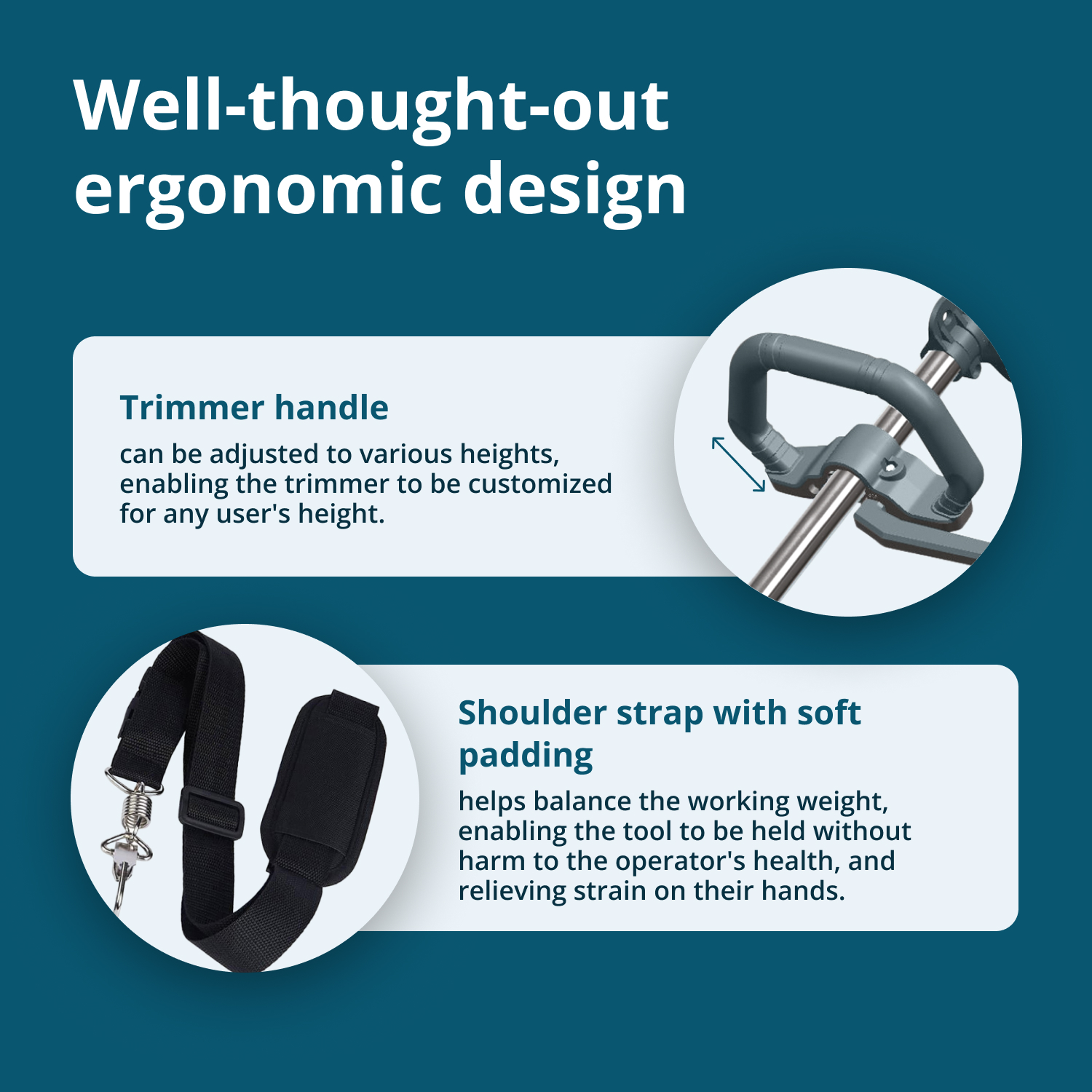 Well-thought-out ergonomic design

Trimmer handle
can be adjusted to various heights, enabling the trimmer to be customized for any user's height.

Shoulder strap with soft padding
helps balance the working weight, enabling the tool to be held without harm to the operator's health, and relieving strain on their hands.